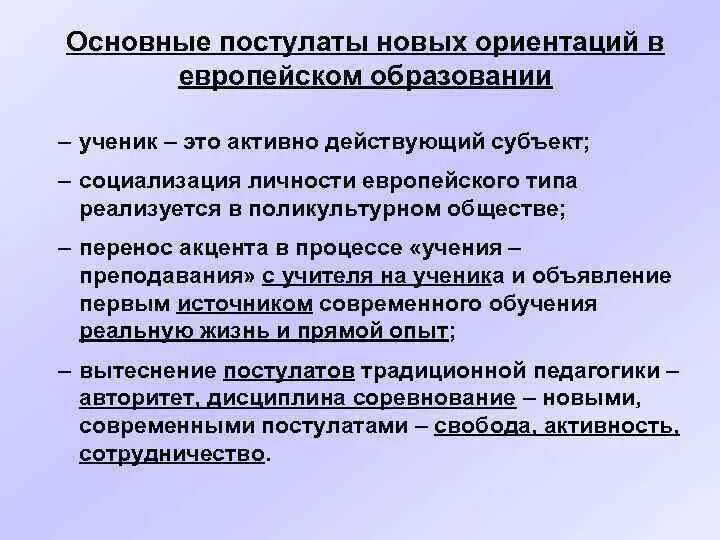 Основные постулаты новых ориентаций в европейском образовании

– ученик – это активно действующий субъект;

– социализация личности европейского типа реализуется в поликультурном обществе;

– перенос акцента в процессе «учения – преподавания» с учителя на ученика и объявление первым источником современного обучения реальную жизнь и прямой опыт;

– вытеснение постулатов традиционной педагогики – авторитет, дисциплина соревнование – новыми, современными постулатами – свобода, активность, сотрудничество.